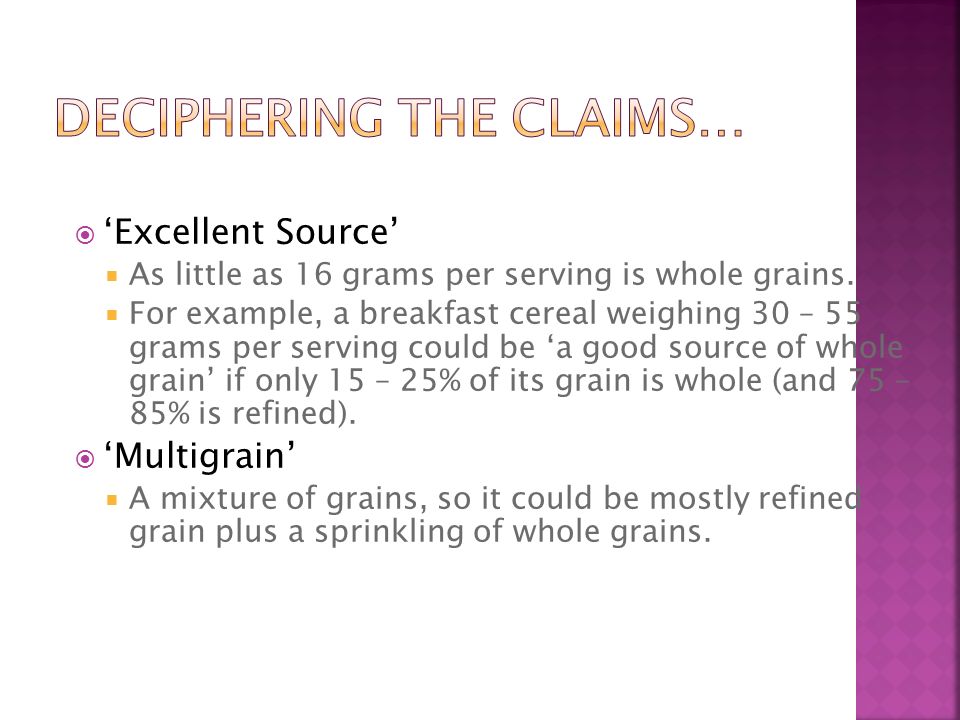 DECIPHERING THE CLAIMS…

‘Excellent Source’

As little as 16 grams per serving is whole grains.

For example, a breakfast cereal weighing 30 – 55 grams per serving could be ‘a good source of whole grain’ if only 15 – 25% of its grain is whole (and 75 – 85% is refined).

‘Multigrain’

A mixture of grains, so it could be mostly refined grain plus a sprinkling of whole grains.